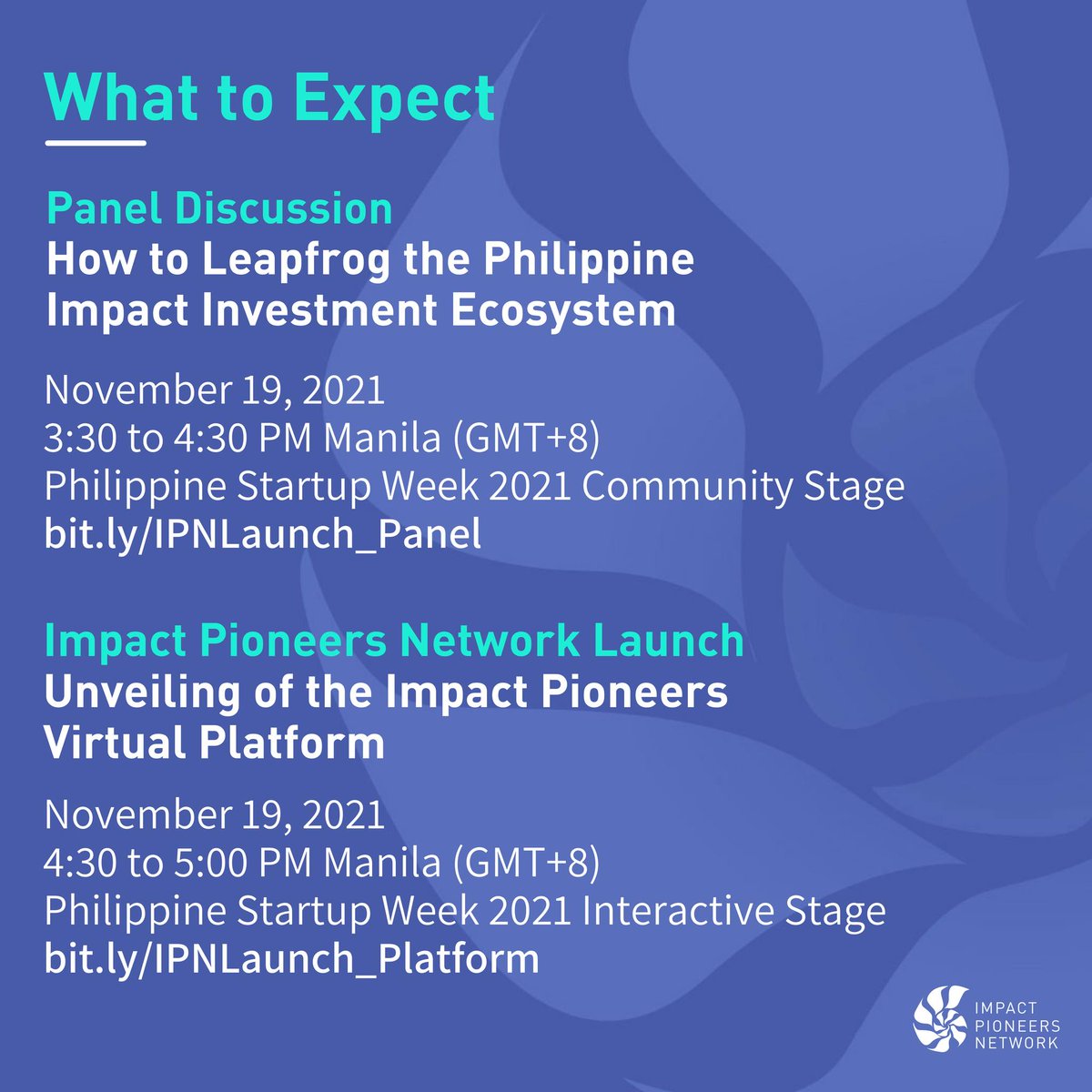 What to Expect

Panel Discussion
How to Leapfrog the Philippine Impact Investment Ecosystem

November 19, 2021
3:30 to 4:30 PM Manila (GMT+8)
Philippine Startup Week 2021 Community Stage
bit.ly/IPNLaunch_Panel

Impact Pioneers Network Launch
Unveiling of the Impact Pioneers Virtual Platform

November 19, 2021
4:30 to 5:00 PM Manila (GMT+8)
Philippine Startup Week 2021 Interactive Stage
bit.ly/IPNLaunch_Platform

IMPACT PIONEERS NETWORK